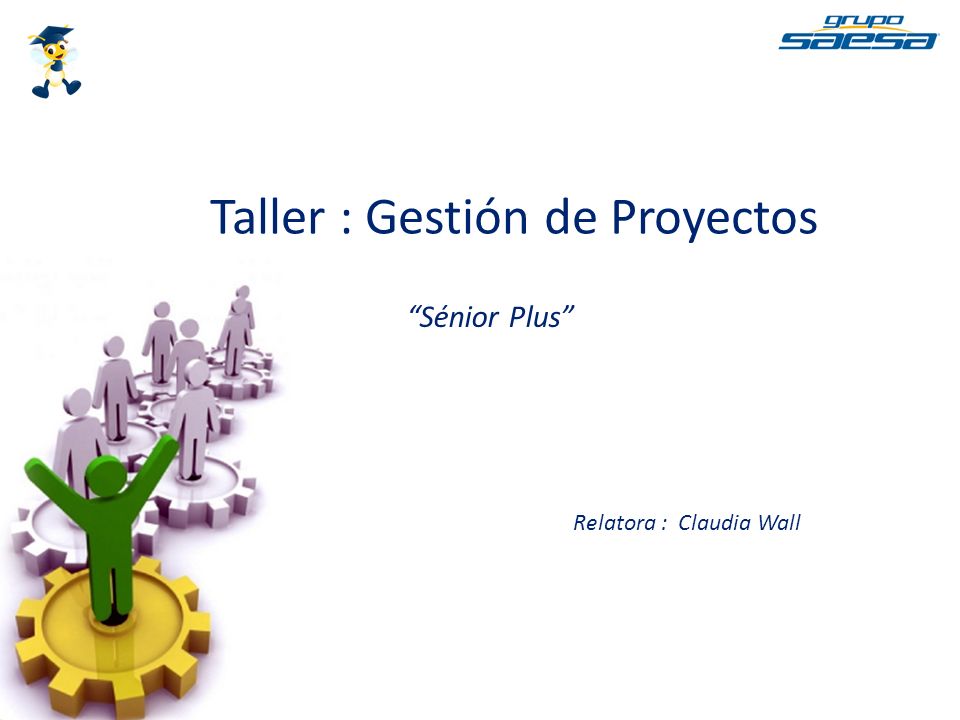 grupo saesa

Taller : Gestión de Proyectos

"Sénior Plus"

Relatora : Claudia Wall